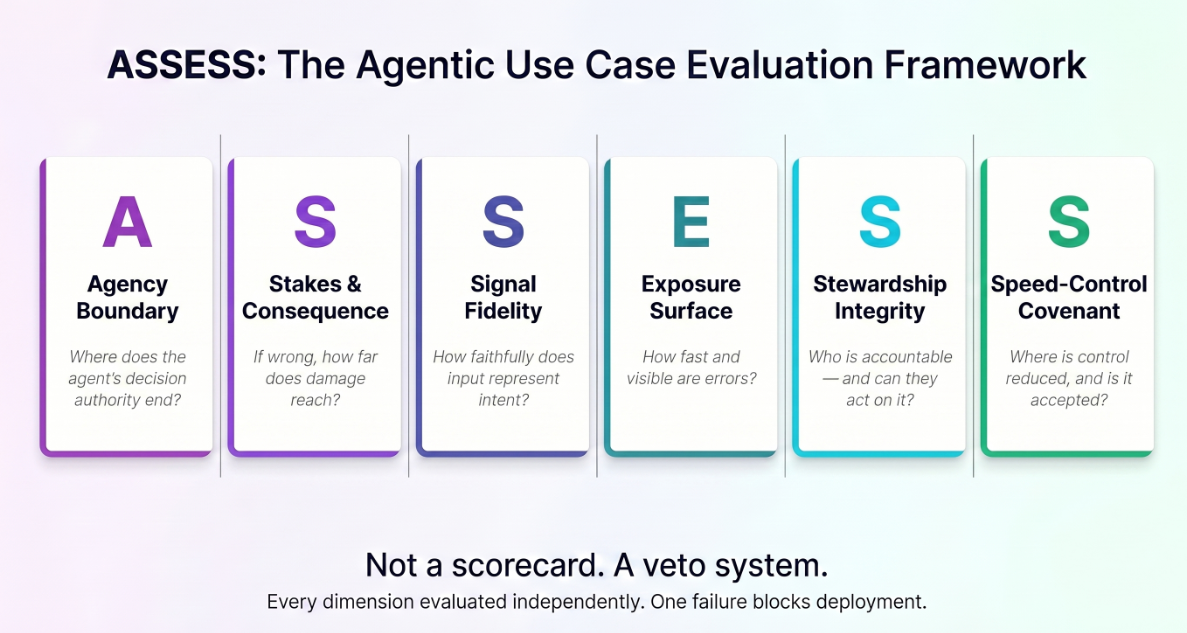 ASSESS: The Agentic Use Case Evaluation Framework

A
Agency Boundary
Where does the agent's decision authority end?

S
Stakes & Consequence
If wrong, how far does damage reach?

S
Signal Fidelity
How faithfully does input represent intent?

E
Exposure Surface
How fast and visible are errors?

S
Stewardship Integrity
Who is accountable — and can they act on it?

S
Speed-Control Covenant
Where is control reduced, and is it accepted?

Not a scorecard. A veto system.
Every dimension evaluated independently. One failure blocks deployment.